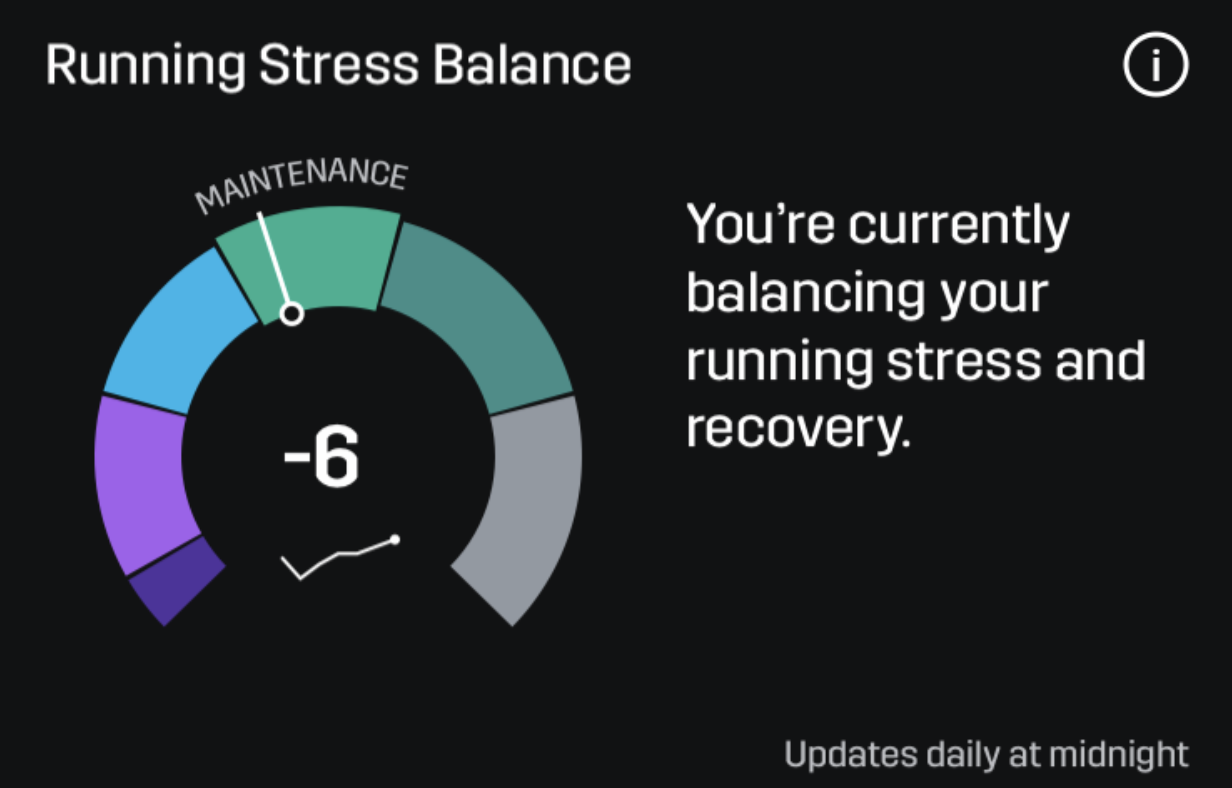 Running Stress Balance

i

MAINTENANCE

-6

You're currently balancing your running stress and recovery.

Updates daily at midnight